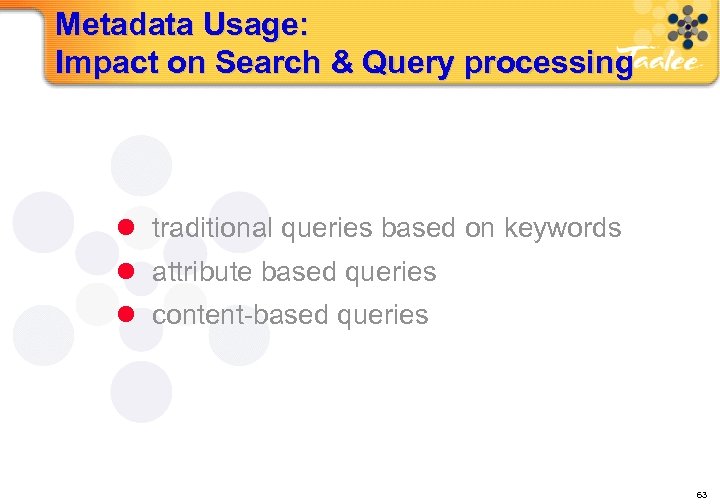 Metadata Usage:
Impact on Search & Query processing

Taalee

- traditional queries based on keywords
- attribute based queries
- content-based queries

63